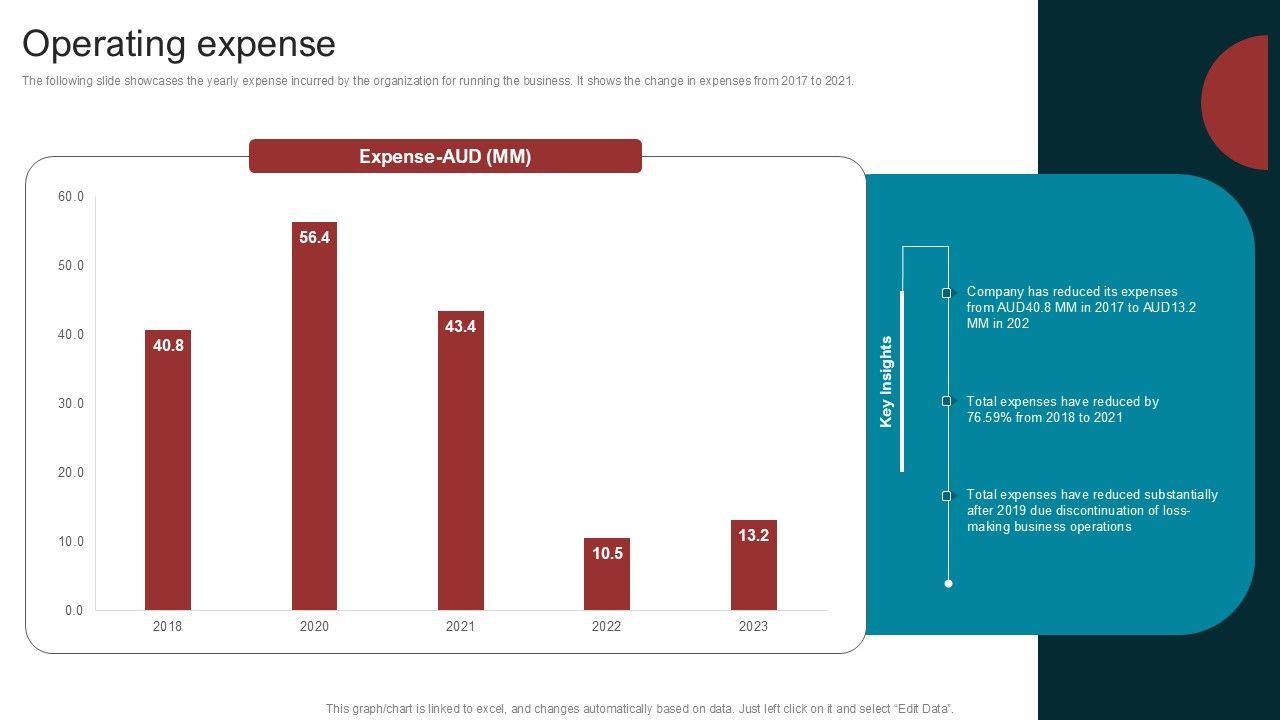 Operating expense

The following slide showcases the yearly expense incurred by the organization for running the business. It shows the change in expenses from 2017 to 2021.

Expense-AUD (MM)

60.0
50.0
40.0
30.0
20.0
10.0
0.0

40.8
56.4
43.4
10.5
13.2

2018
2020
2021
2022
2023

Key Insights

Company has reduced its expenses from AUD40.8 MM in 2017 to AUD13.2 MM in 202

Total expenses have reduced by 76.59% from 2018 to 2021

Total expenses have reduced substantially after 2019 due discontinuation of loss-making business operations

This graph/chart is linked to excel, and changes automatically based on data. Just left click on it and select "Edit Data".